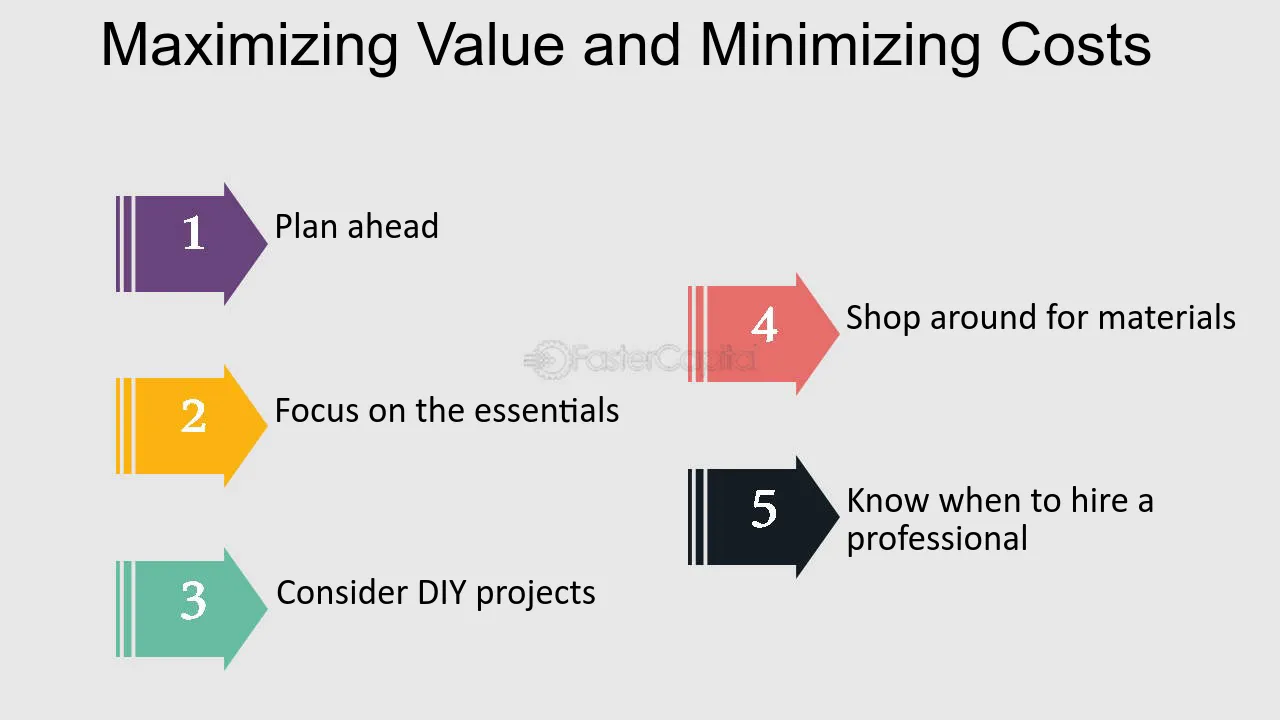 Maximizing Value and Minimizing Costs

1 Plan ahead

2 Focus on the essentials

3 Consider DIY projects

4 Shop around for materials

5 Know when to hire a professional

FasterCapital